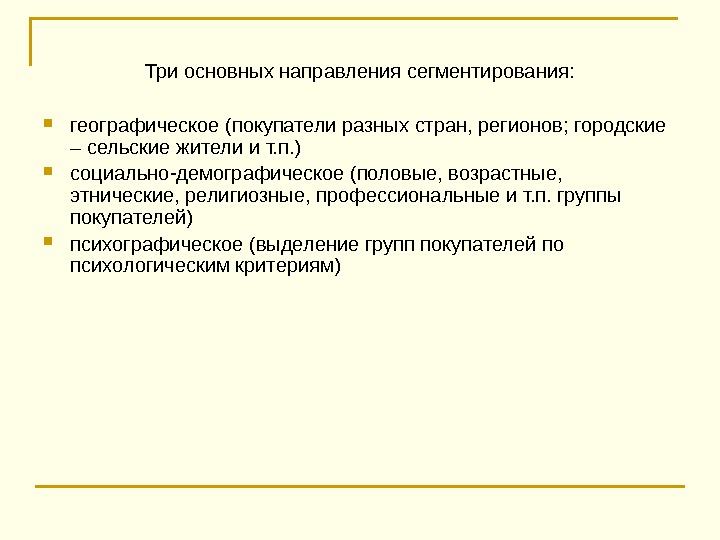 Три основных направления сегментирования:

- географическое (покупатели разных стран, регионов; городские – сельские жители и т.п.)
- социально-демографическое (половые, возрастные, этнические, религиозные, профессиональные и т.п. группы покупателей)
- психографическое (выделение групп покупателей по психологическим критериям)